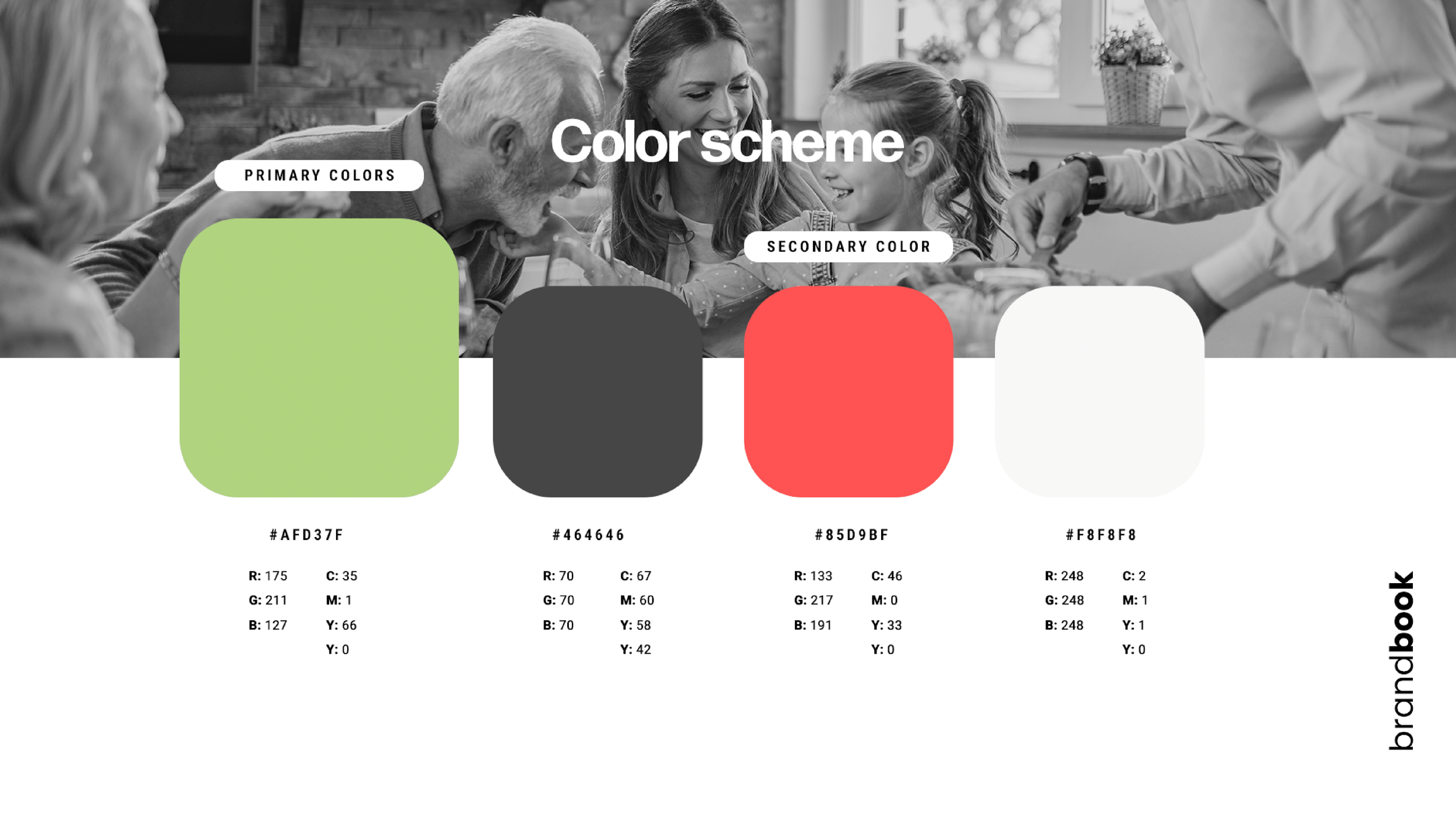 Color scheme

PRIMARY COLORS

SECONDARY COLOR

#AFD37F

R: 175
G: 211
B: 127

C: 35
M: 1
Y: 66
Y: 0

#464646

R: 70
G: 70
B: 70

C: 67
M: 60
Y: 58
Y: 42

#85D9BF

R: 133
G: 217
B: 191

C: 46
M: 0
Y: 33
Y: 0

#F8F8F8

R: 248
G: 248
B: 248

C: 2
M: 1
Y: 1
Y: 0

brandbook